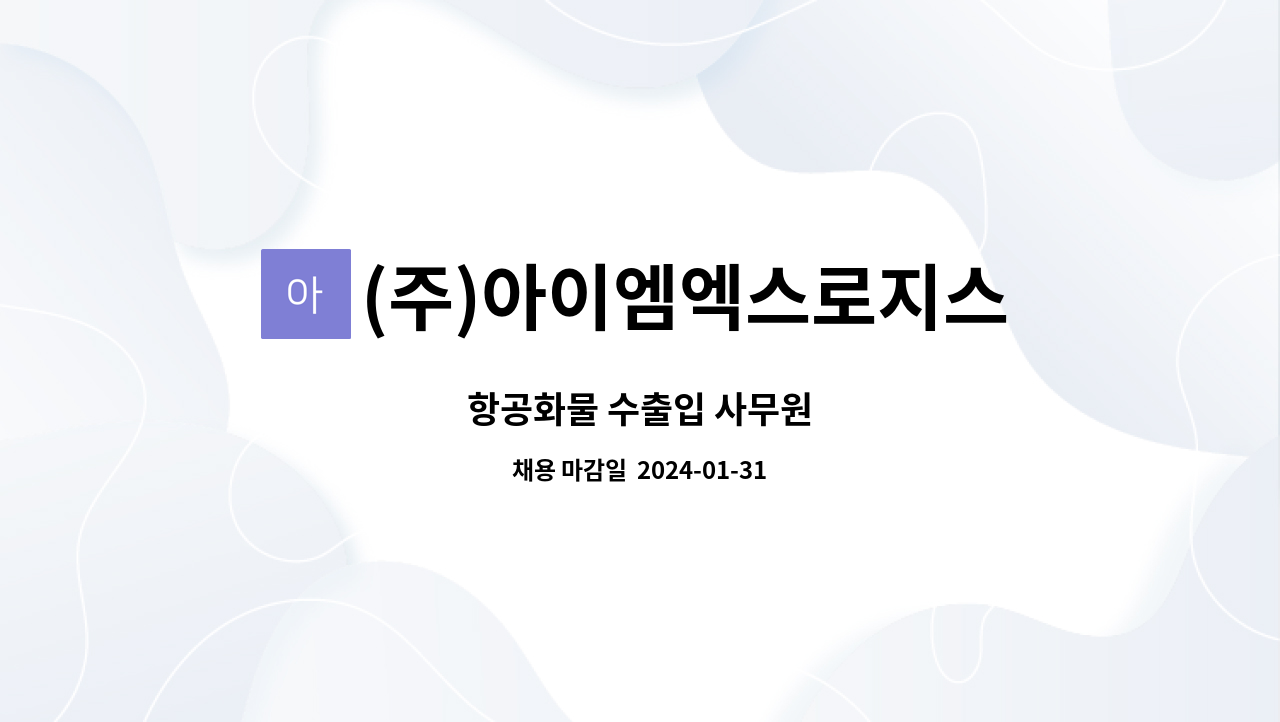 아 (주)아이엠엑스로지스

항공화물 수출입 사무원

채용 마감일 2024-01-31